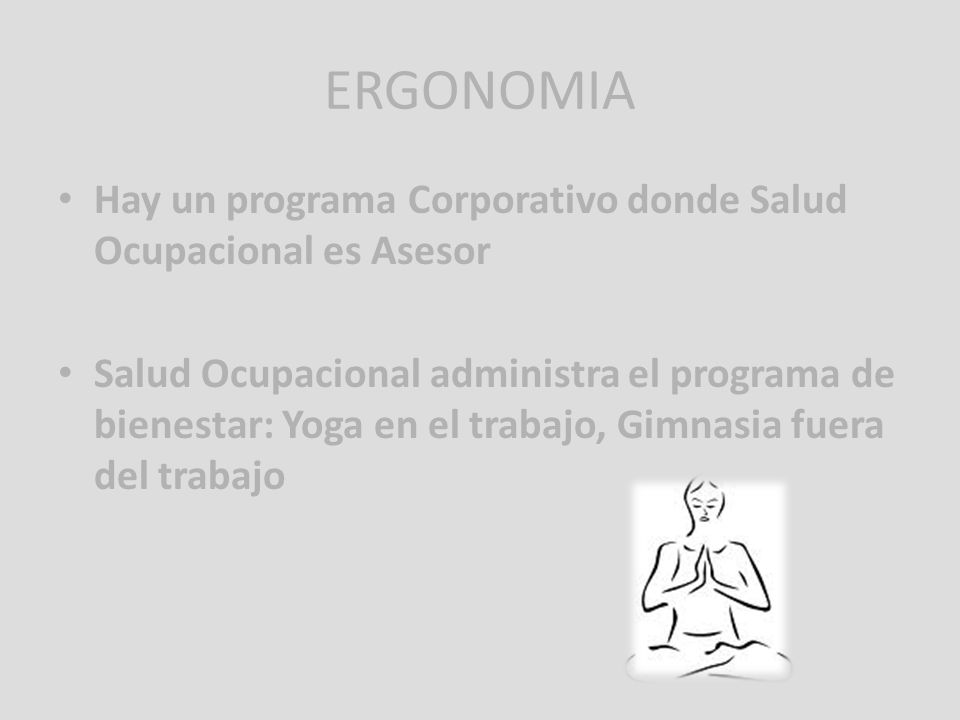 ERGONOMIA

• Hay un programa Corporativo donde Salud Ocupacional es Asesor

• Salud Ocupacional administra el programa de bienestar: Yoga en el trabajo, Gimnasia fuera del trabajo